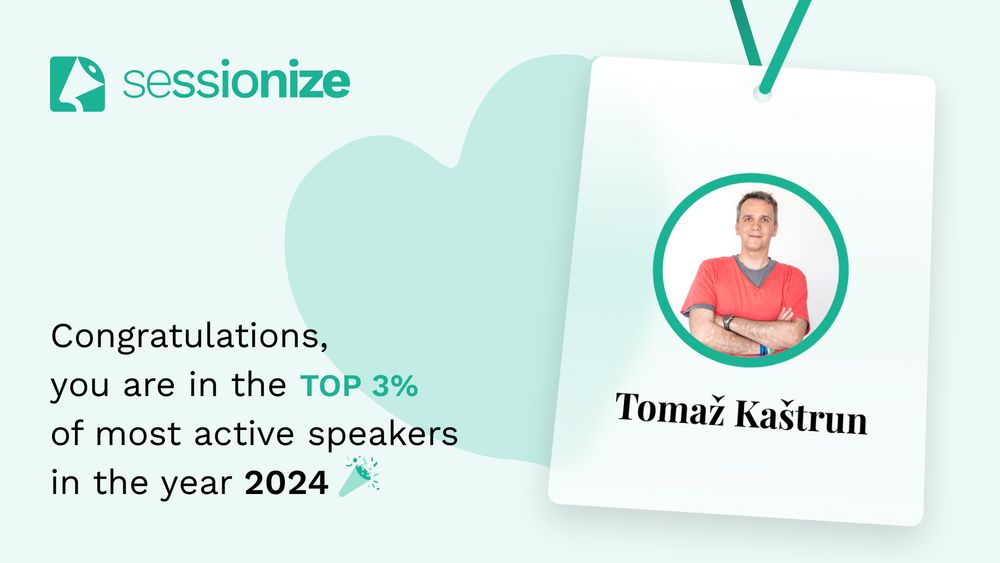 sessionize

Congratulations, you are in the TOP 3% of most active speakers in the year 2024

Tomaž Kaštrun